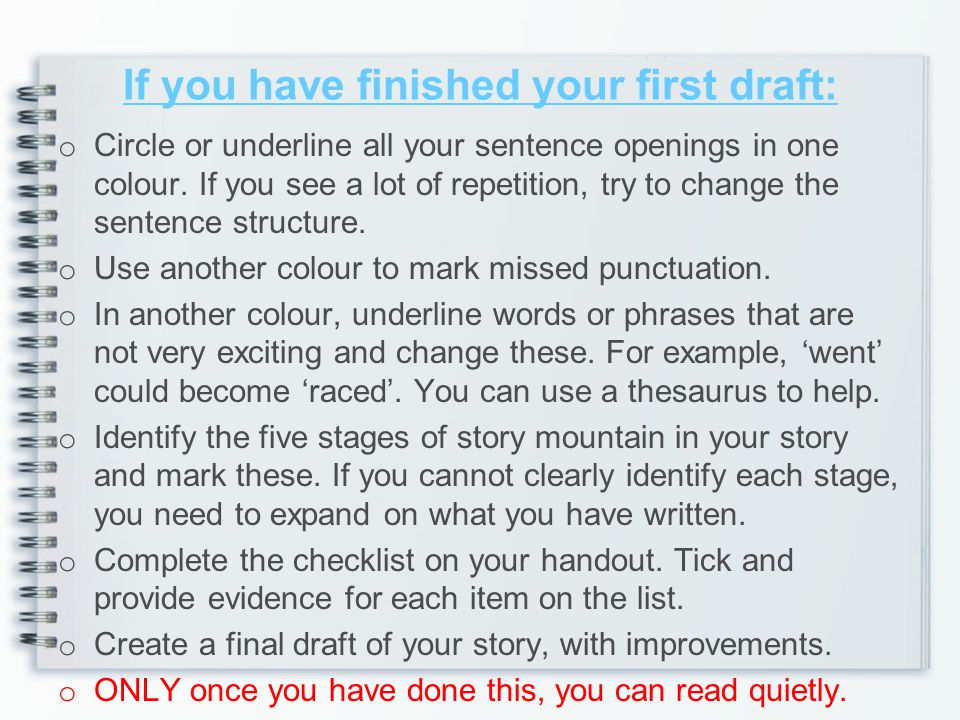 If you have finished your first draft:

o Circle or underline all your sentence openings in one colour. If you see a lot of repetition, try to change the sentence structure.
o Use another colour to mark missed punctuation.
o In another colour, underline words or phrases that are not very exciting and change these. For example, ‘went’ could become ‘raced’. You can use a thesaurus to help.
o Identify the five stages of story mountain in your story and mark these. If you cannot clearly identify each stage, you need to expand on what you have written.
o Complete the checklist on your handout. Tick and provide evidence for each item on the list.
o Create a final draft of your story, with improvements.
o ONLY once you have done this, you can read quietly.